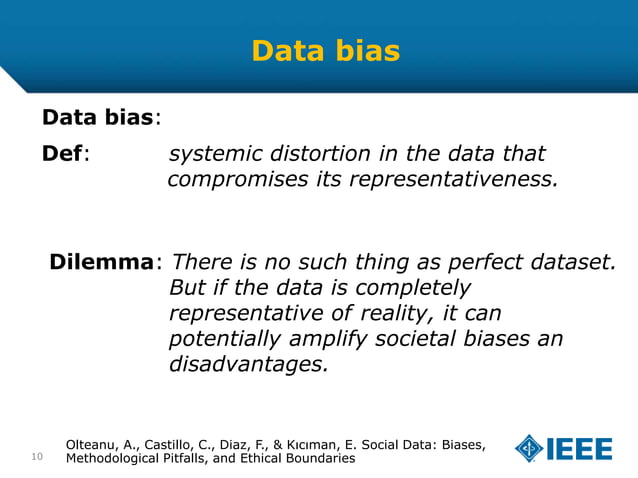 Data bias

Data bias:

Def: systemic distortion in the data that compromises its representativeness.

Dilemma: There is no such thing as perfect dataset. But if the data is completely representative of reality, it can potentially amplify societal biases an disadvantages.

10

Olteanu, A., Castillo, C., Diaz, F., & Kıcıman, E. Social Data: Biases, Methodological Pitfalls, and Ethical Boundaries

IEEE